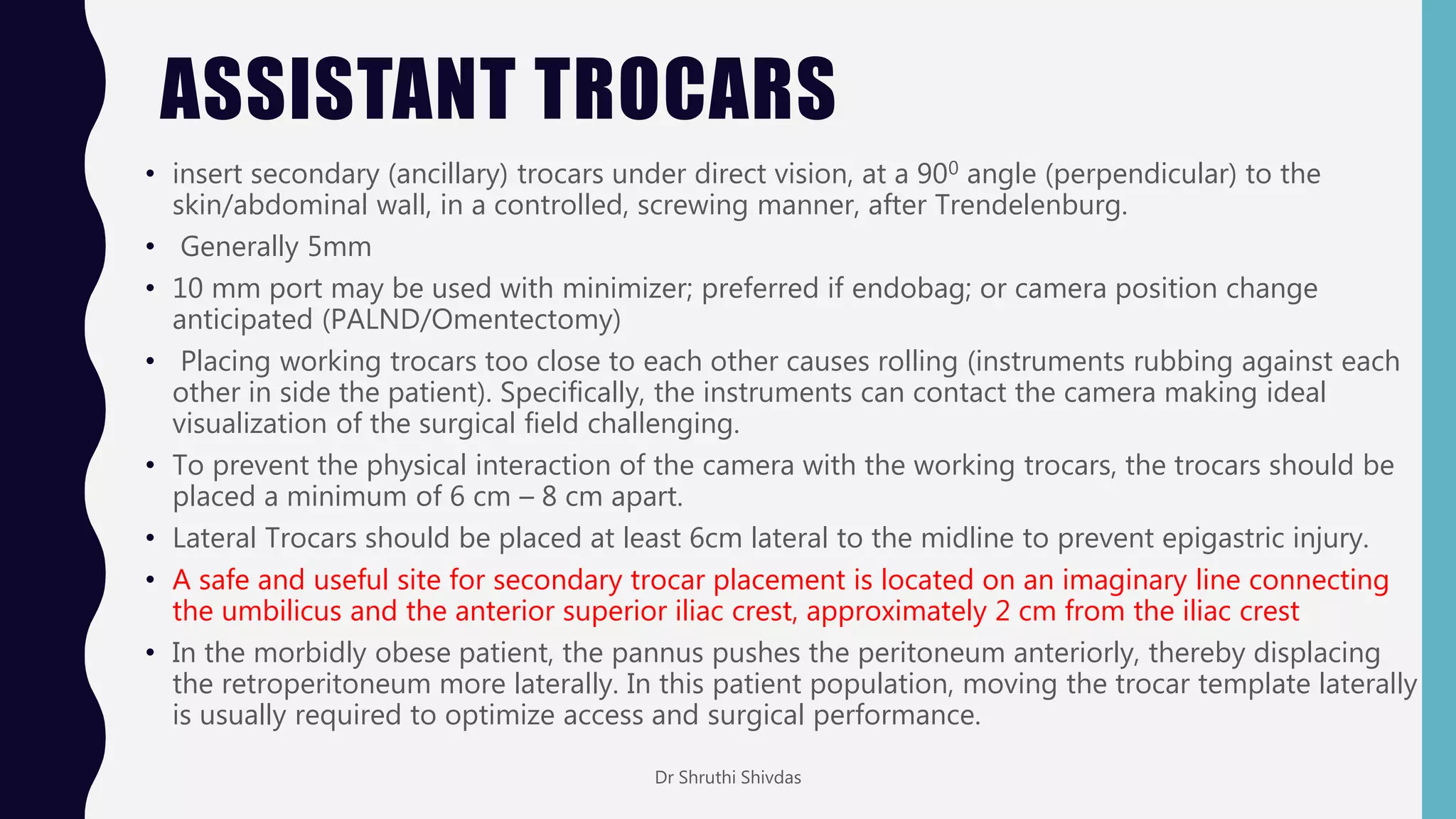 ASSISTANT TROCARS

• insert secondary (ancillary) trocars under direct vision, at a $90^0$ angle (perpendicular) to the skin/abdominal wall, in a controlled, screwing manner, after Trendelenburg.
• Generally 5mm
• 10 mm port may be used with minimizer; preferred if endobag; or camera position change anticipated (PALND/Omentectomy)
• Placing working trocars too close to each other causes rolling (instruments rubbing against each other in side the patient). Specifically, the instruments can contact the camera making ideal visualization of the surgical field challenging.
• To prevent the physical interaction of the camera with the working trocars, the trocars should be placed a minimum of 6 cm – 8 cm apart.
• Lateral Trocars should be placed at least 6cm lateral to the midline to prevent epigastric injury.
• A safe and useful site for secondary trocar placement is located on an imaginary line connecting the umbilicus and the anterior superior iliac crest, approximately 2 cm from the iliac crest
• In the morbidly obese patient, the pannus pushes the peritoneum anteriorly, thereby displacing the retroperitoneum more laterally. In this patient population, moving the trocar template laterally is usually required to optimize access and surgical performance.

Dr Shruthi Shivdas